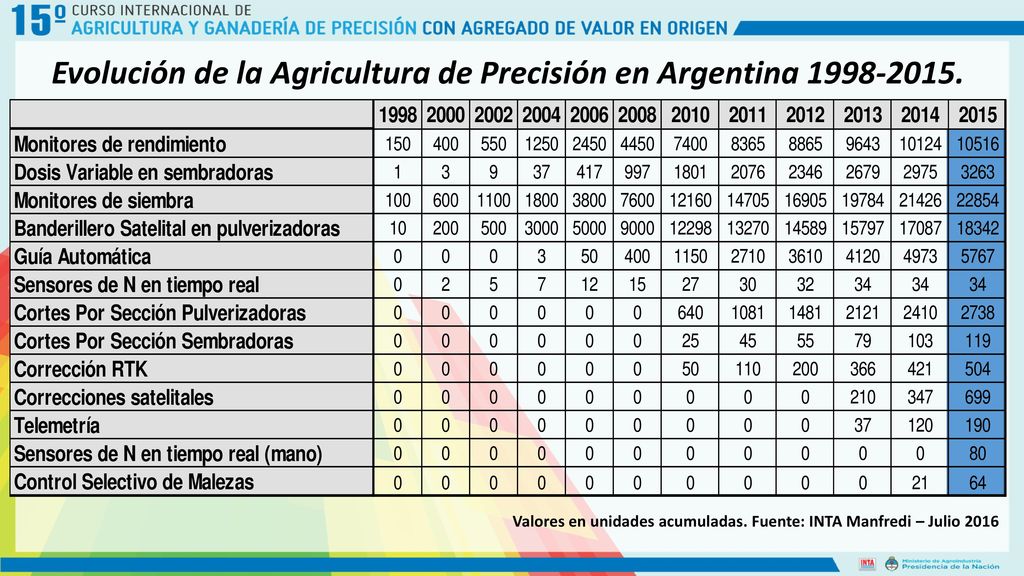 15º CURSO INTERNACIONAL DE
AGRICULTURA Y GANADERÍA DE PRECISIÓN CON AGREGADO DE VALOR EN ORIGEN

Evolución de la Agricultura de Precisión en Argentina 1998-2015.

| | 1998 | 2000 | 2002 | 2004 | 2006 | 2008 | 2010 | 2011 | 2012 | 2013 | 2014 | 2015 |
|---|---|---|---|---|---|---|---|---|---|---|---|---|
| Monitores de rendimiento | 150 | 400 | 550 | 1250 | 2450 | 4450 | 7400 | 8365 | 8865 | 9643 | 10124 | 10516 |
| Dosis Variable en sembradoras | 1 | 3 | 9 | 37 | 417 | 997 | 1801 | 2076 | 2346 | 2679 | 2975 | 3263 |
| Monitores de siembra | 100 | 600 | 1100 | 1800 | 3800 | 7600 | 12160 | 14705 | 16905 | 19784 | 21426 | 22854 |
| Banderillero Satelital en pulverizadoras | 10 | 200 | 500 | 3000 | 5000 | 9000 | 12298 | 13270 | 14589 | 15797 | 17087 | 18342 |
| Guía Automática | 0 | 0 | 0 | 3 | 50 | 400 | 1150 | 2710 | 3610 | 4120 | 4973 | 5767 |
| Sensores de N en tiempo real | 0 | 2 | 5 | 7 | 12 | 15 | 27 | 30 | 32 | 34 | 34 | 34 |
| Cortes Por Sección Pulverizadoras | 0 | 0 | 0 | 0 | 0 | 0 | 640 | 1081 | 1481 | 2121 | 2410 | 2738 |
| Cortes Por Sección Sembradoras | 0 | 0 | 0 | 0 | 0 | 0 | 25 | 45 | 55 | 79 | 103 | 119 |
| Corrección RTK | 0 | 0 | 0 | 0 | 0 | 0 | 50 | 110 | 200 | 366 | 421 | 504 |
| Correcciones satelitales | 0 | 0 | 0 | 0 | 0 | 0 | 0 | 0 | 0 | 210 | 347 | 699 |
| Telemetría | 0 | 0 | 0 | 0 | 0 | 0 | 0 | 0 | 0 | 37 | 120 | 190 |
| Sensores de N en tiempo real (mano) | 0 | 0 | 0 | 0 | 0 | 0 | 0 | 0 | 0 | 0 | 0 | 80 |
| Control Selectivo de Malezas | 0 | 0 | 0 | 0 | 0 | 0 | 0 | 0 | 0 | 0 | 21 | 64 |

Valores en unidades acumuladas. Fuente: INTA Manfredi – Julio 2016

INTA Ministerio de Agroindustria Presidencia de la Nación